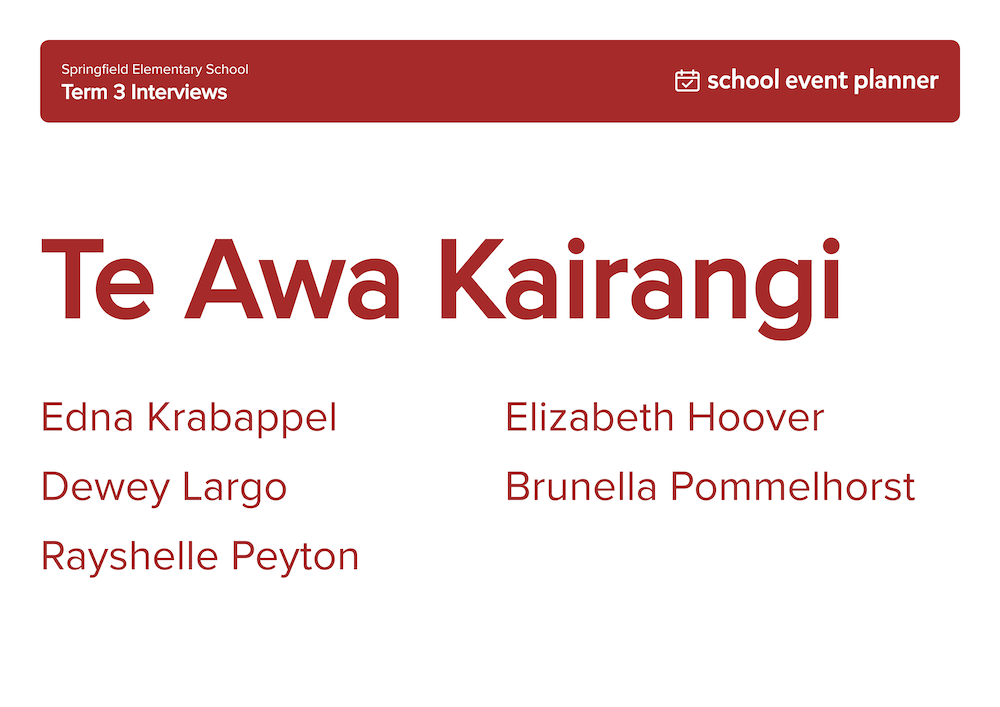 Springfield Elementary School
Term 3 Interviews

school event planner

Te Awa Kairangi

Edna Krabappel

Dewey Largo

Rayshelle Peyton

Elizabeth Hoover

Brunella Pommelhorst